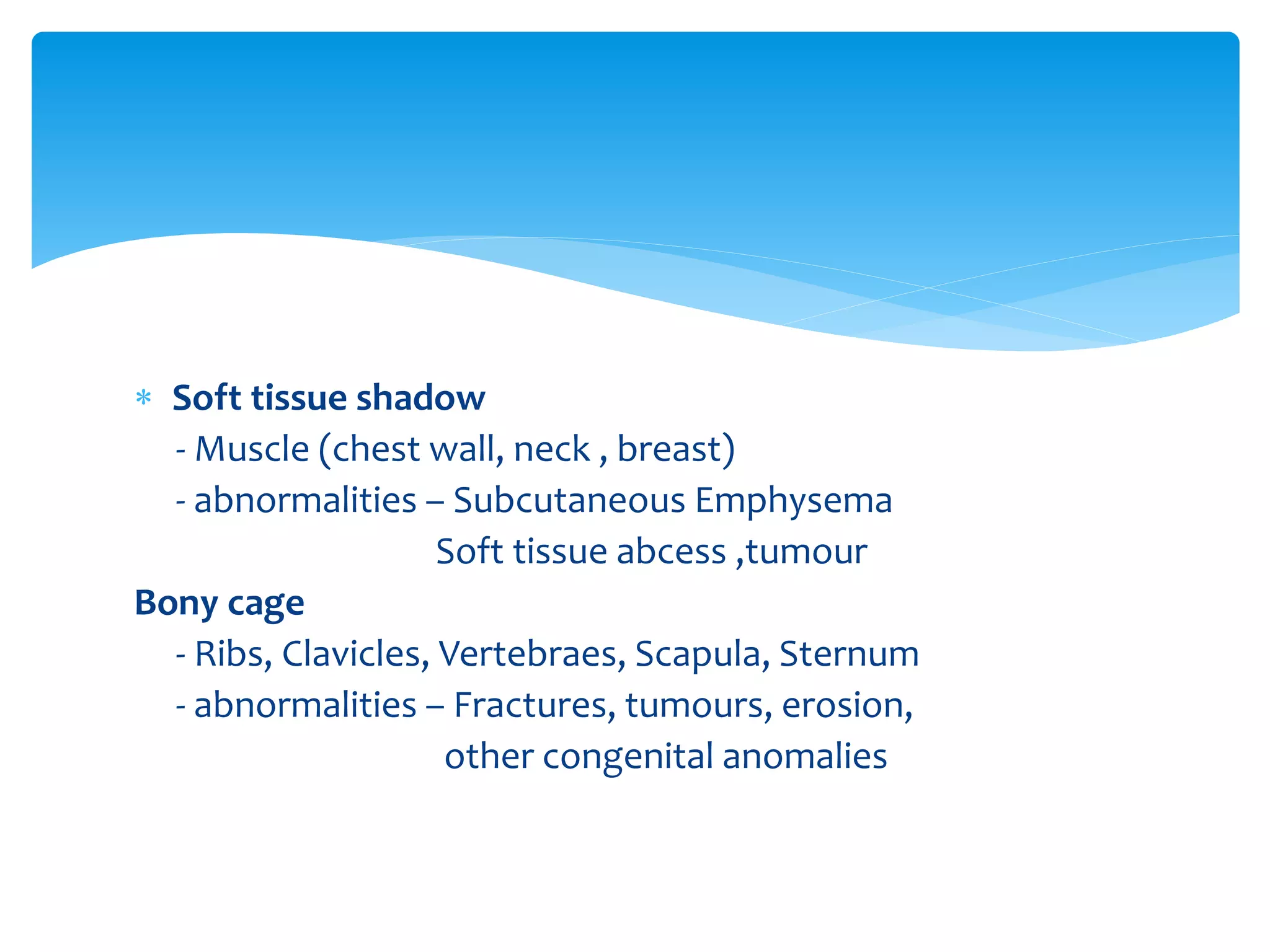 * Soft tissue shadow
- Muscle (chest wall, neck , breast)
- abnormalities – Subcutaneous Emphysema
Soft tissue abcess ,tumour
Bony cage
- Ribs, Clavicles, Vertebraes, Scapula, Sternum
- abnormalities – Fractures, tumours, erosion,
other congenital anomalies